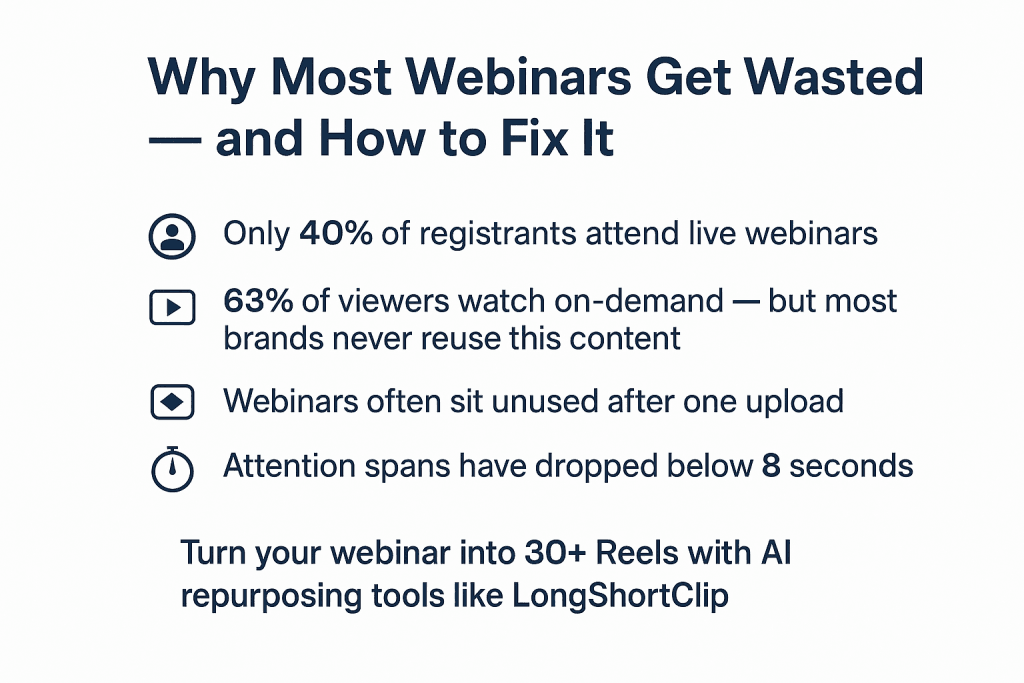 Why Most Webinars Get Wasted — and How to Fix It

Only 40% of registrants attend live webinars

63% of viewers watch on-demand — but most brands never reuse this content

Webinars often sit unused after one upload

Attention spans have dropped below 8 seconds

Turn your webinar into 30+ Reels with AI repurposing tools like LongShortClip